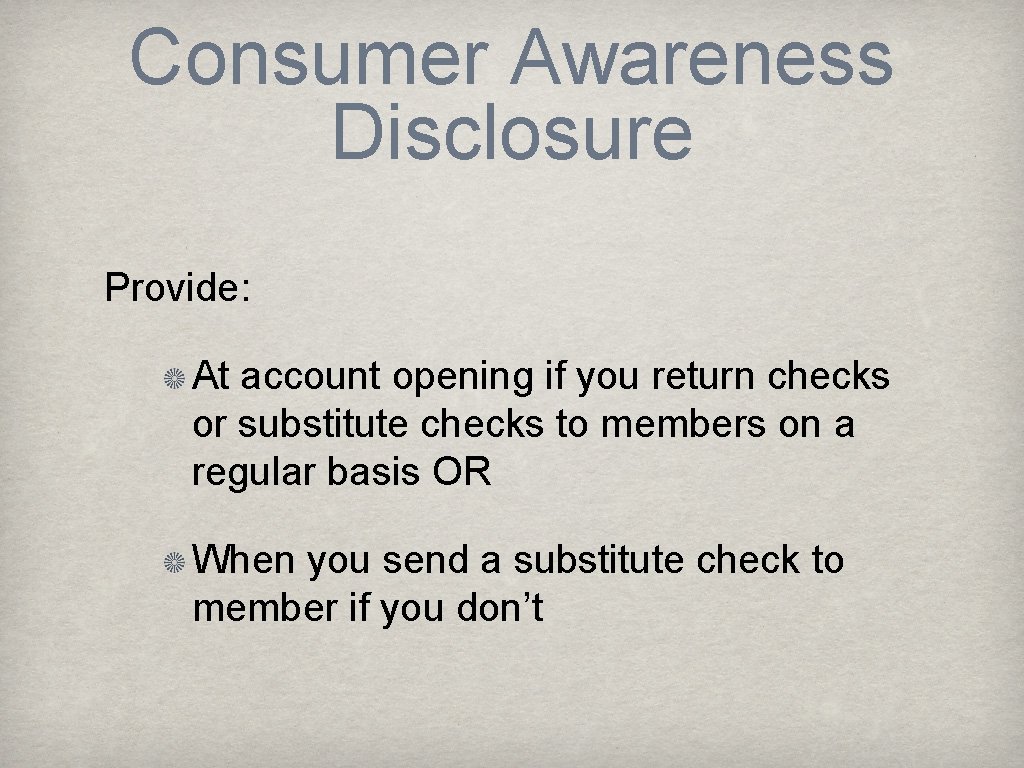 Consumer Awareness Disclosure

Provide:

At account opening if you return checks or substitute checks to members on a regular basis OR

When you send a substitute check to member if you don’t